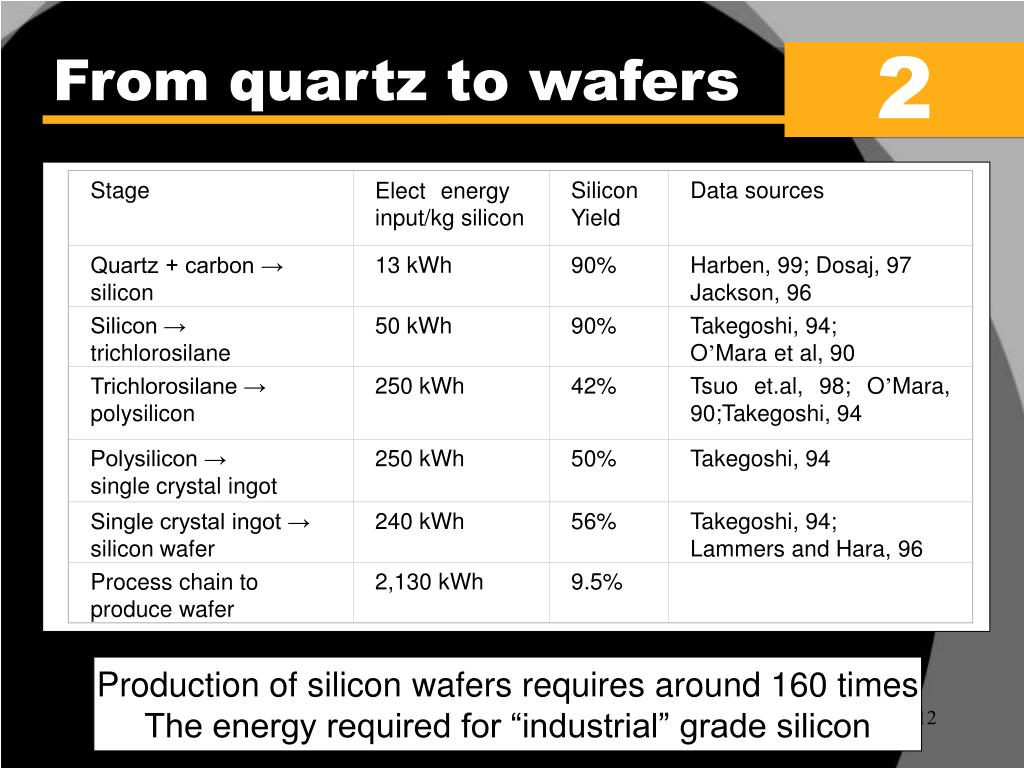 From quartz to wafers

2

| Stage | Elect energy input/kg silicon | Silicon Yield | Data sources |
|---|---|---|---|
| Quartz + carbon → silicon | 13 kWh | 90% | Harben, 99; Dosaj, 97 Jackson, 96 |
| Silicon → trichlorosilane | 50 kWh | 90% | Takegoshi, 94; O’Mara et al, 90 |
| Trichlorosilane → polysilicon | 250 kWh | 42% | Tsuo et.al, 98; O’Mara, 90;Takegoshi, 94 |
| Polysilicon → single crystal ingot | 250 kWh | 50% | Takegoshi, 94 |
| Single crystal ingot → silicon wafer | 240 kWh | 56% | Takegoshi, 94; Lammers and Hara, 96 |
| Process chain to produce wafer | 2,130 kWh | 9.5% | |

Production of silicon wafers requires around 160 times The energy required for “industrial” grade silicon

12